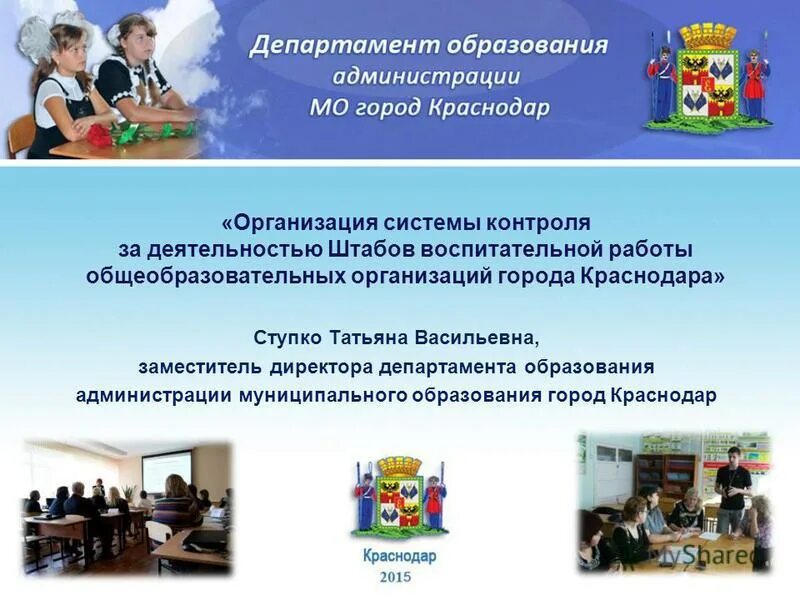 Департамент образования администрации МО город Краснодар

«Организация системы контроля за деятельностью Штабов воспитательной работы общеобразовательных организаций города Краснодара»

Ступко Татьяна Васильевна, заместитель директора департамента образования администрации муниципального образования город Краснодар

Краснодар
2015

MyShared